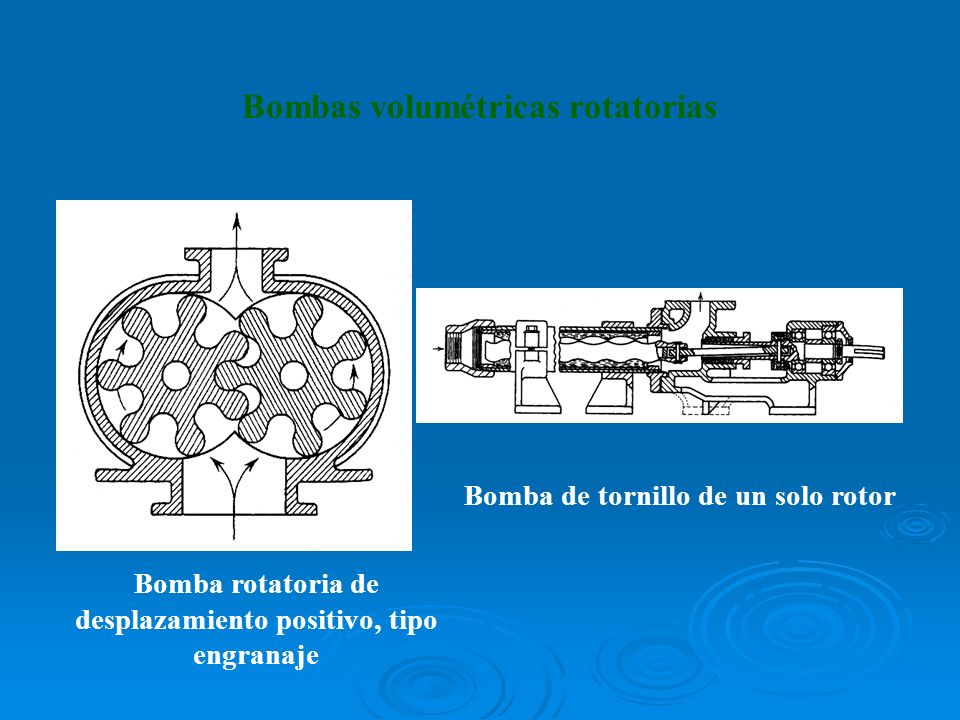 Bombas volumétricas rotatorias

Bomba de tornillo de un solo rotor

Bomba rotatoria de desplazamiento positivo, tipo engranaje